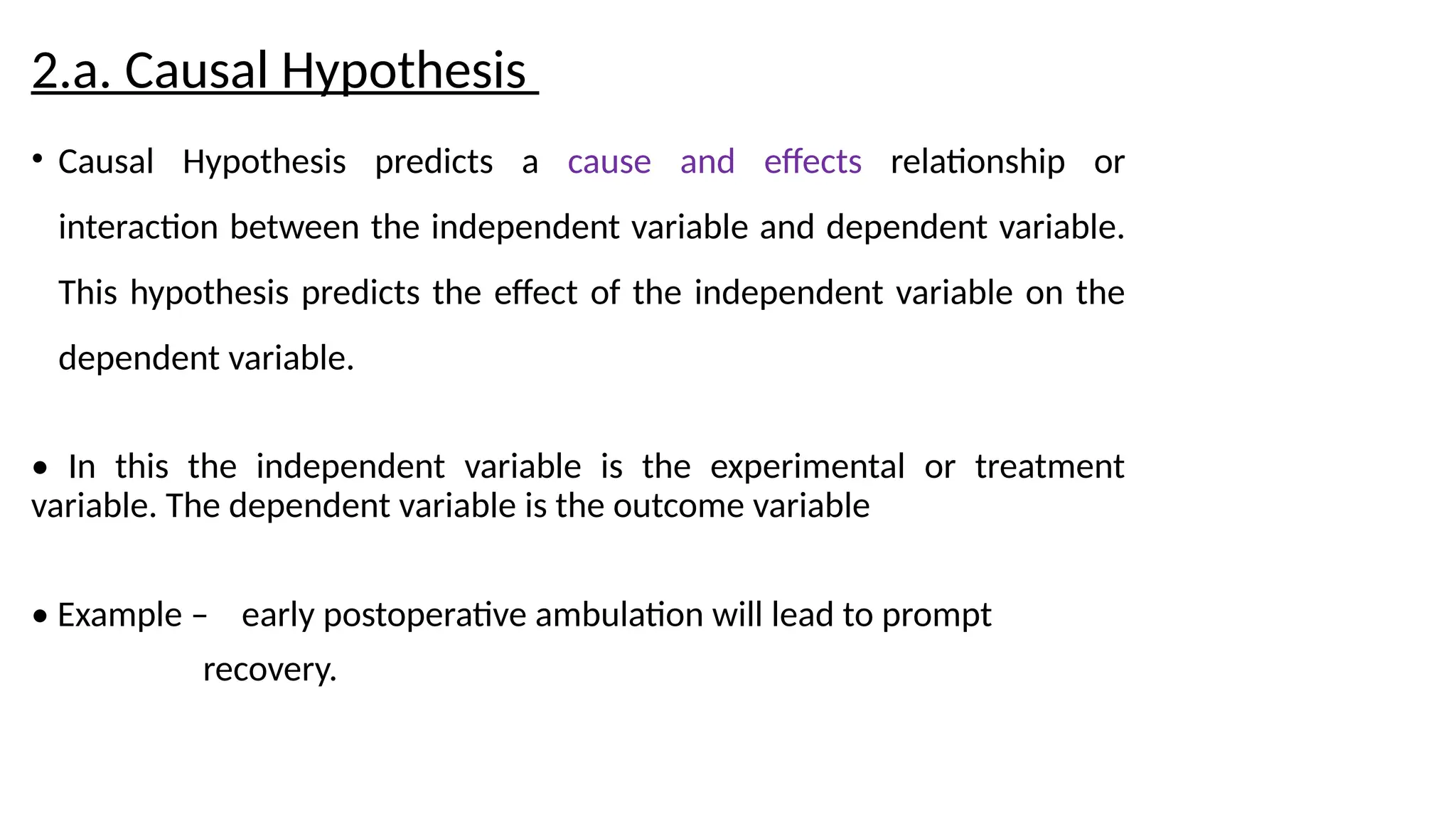 2.a. Causal Hypothesis

• Causal Hypothesis predicts a cause and effects relationship or interaction between the independent variable and dependent variable. This hypothesis predicts the effect of the independent variable on the dependent variable.

• In this the independent variable is the experimental or treatment variable. The dependent variable is the outcome variable

• Example – early postoperative ambulation will lead to prompt recovery.